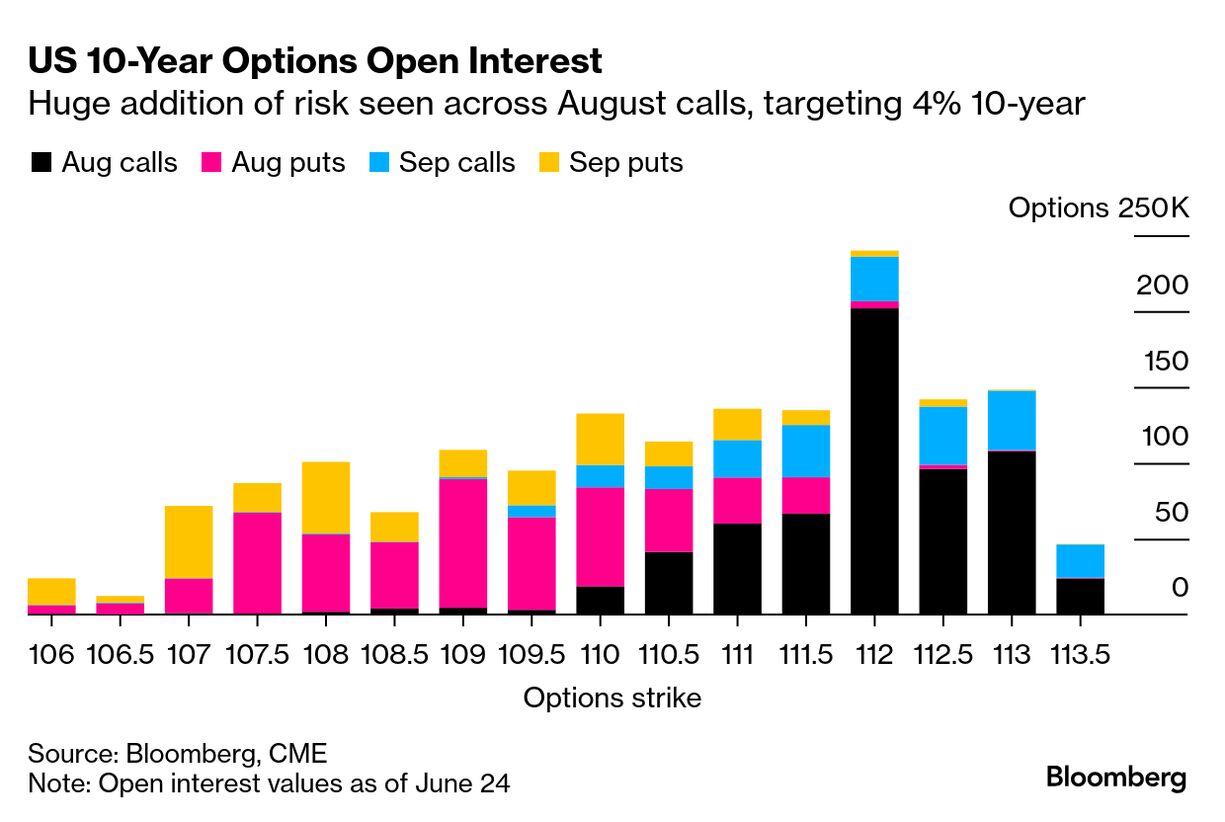 US 10-Year Options Open Interest

Huge addition of risk seen across August calls, targeting 4% 10-year

Aug calls Aug puts Sep calls Sep puts

Options 250K
200
150
100
50
0

106 106.5 107 107.5 108 108.5 109 109.5 110 110.5 111 111.5 112 112.5 113 113.5

Options strike

Source: Bloomberg, CME
Note: Open interest values as of June 24

Bloomberg